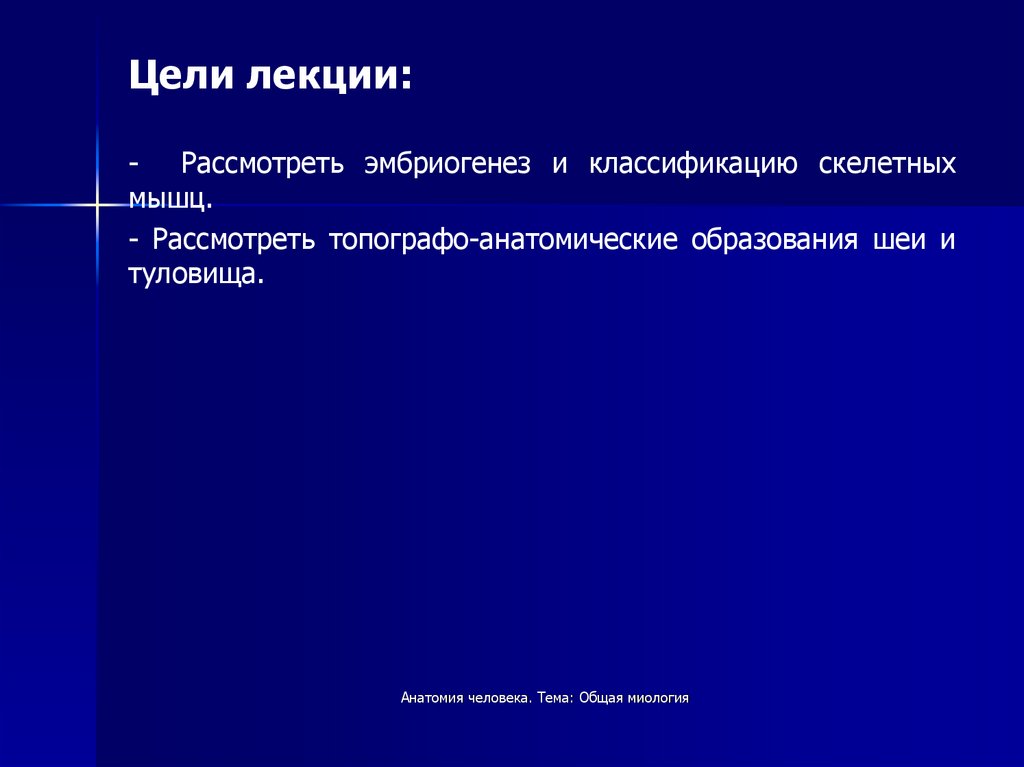 Цели лекции:

- Рассмотреть эмбриогенез и классификацию скелетных мышц.

- Рассмотреть топографо-анатомические образования шеи и туловища.

Анатомия человека. Тема: Общая миология